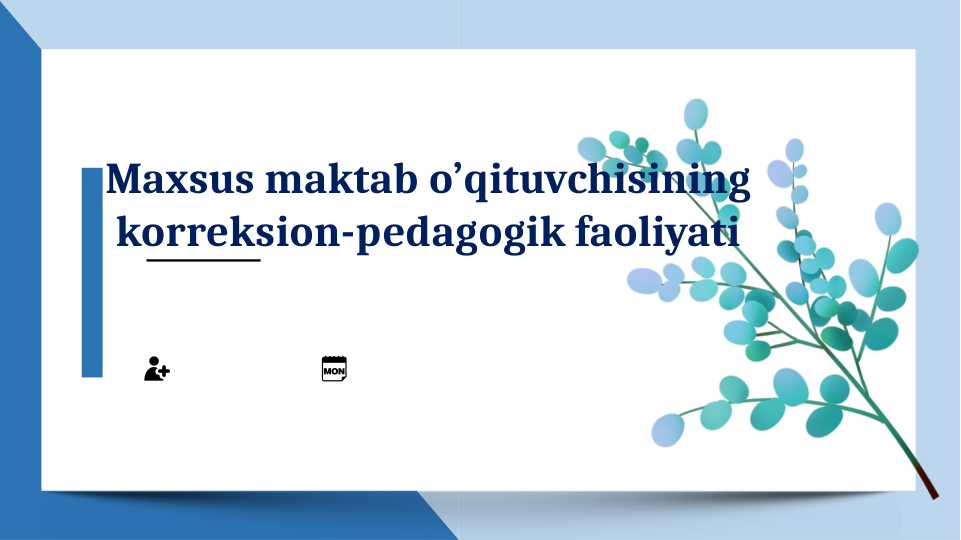 Maxsus maktab o’qituvchisining korreksion-pedagogik faoliyati

MON